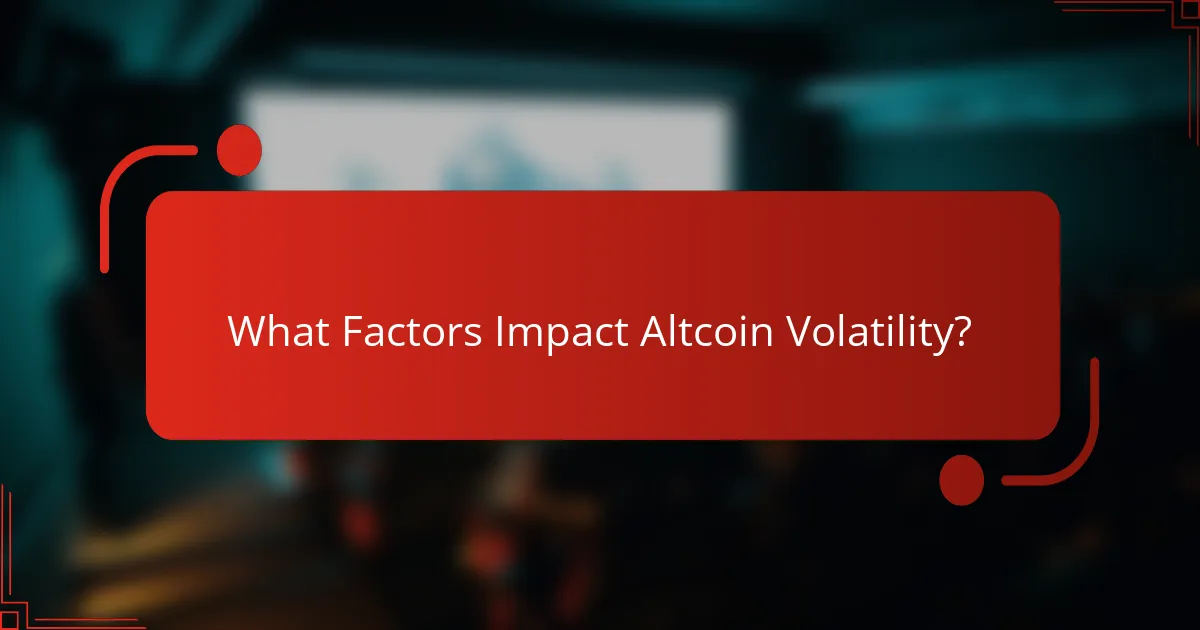 What Factors Impact Altcoin Volatility?